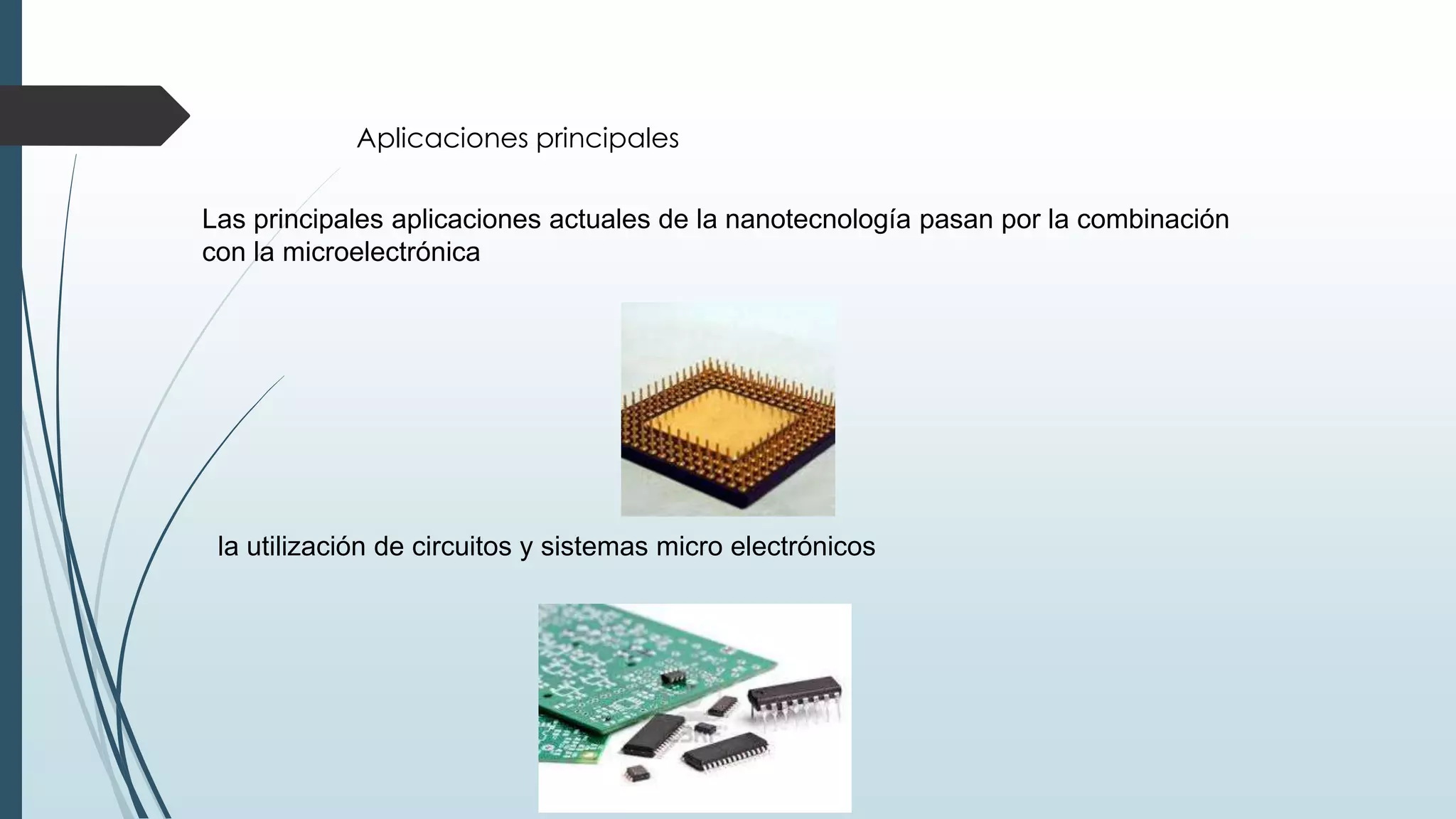 Aplicaciones principales

Las principales aplicaciones actuales de la nanotecnología pasan por la combinación con la microelectrónica

la utilización de circuitos y sistemas micro electrónicos